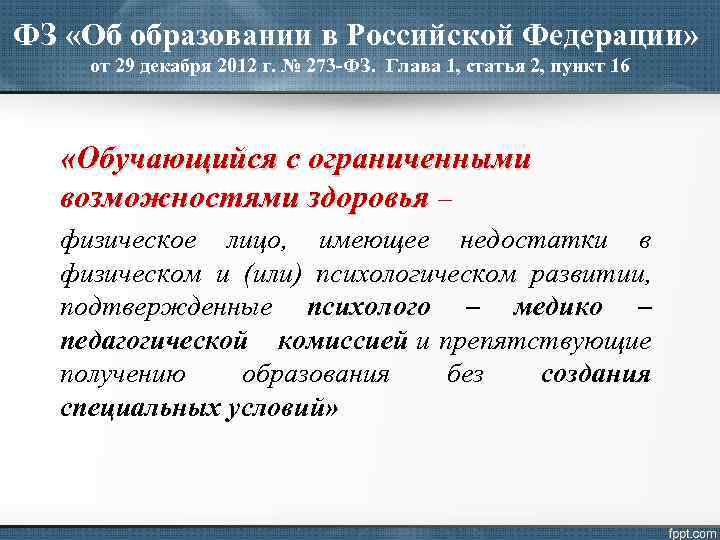 ФЗ «Об образовании в Российской Федерации»
от 29 декабря 2012 г. № 273-ФЗ. Глава 1, статья 2, пункт 16

«Обучающийся с ограниченными возможностями здоровья –

физическое лицо, имеющее недостатки в физическом и (или) психологическом развитии, подтвержденные психолого – медико – педагогической комиссией и препятствующие получению образования без создания специальных условий»

fppt.com